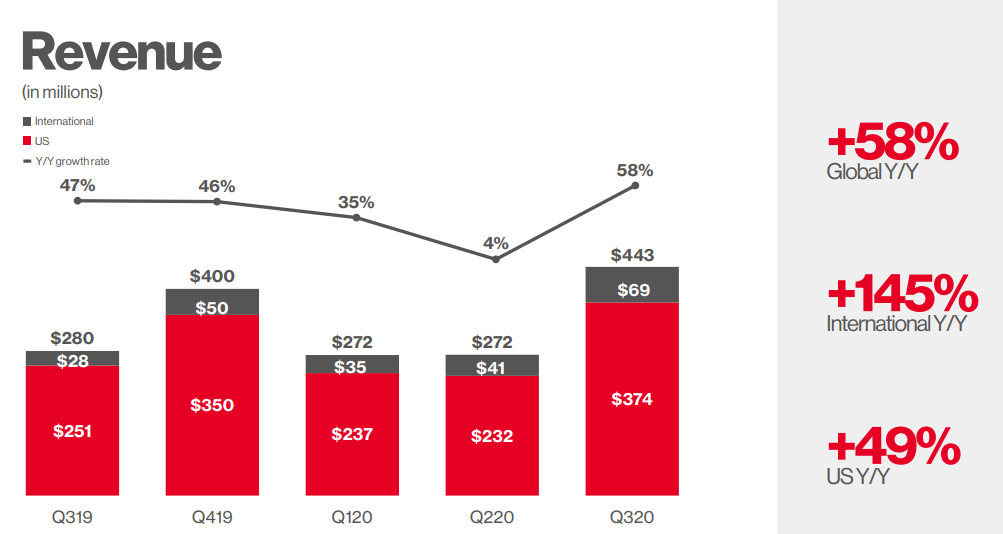 Revenue
(in millions)

International
US
Y/Y growth rate

47%
46%
35%
4%
58%

$280
$28
$251

$400
$50
$350

$272
$35
$237

$272
$41
$232

$443
$69
$374

Q319
Q419
Q120
Q220
Q320

+58%
Global Y/Y

+145%
International Y/Y

+49%
US Y/Y